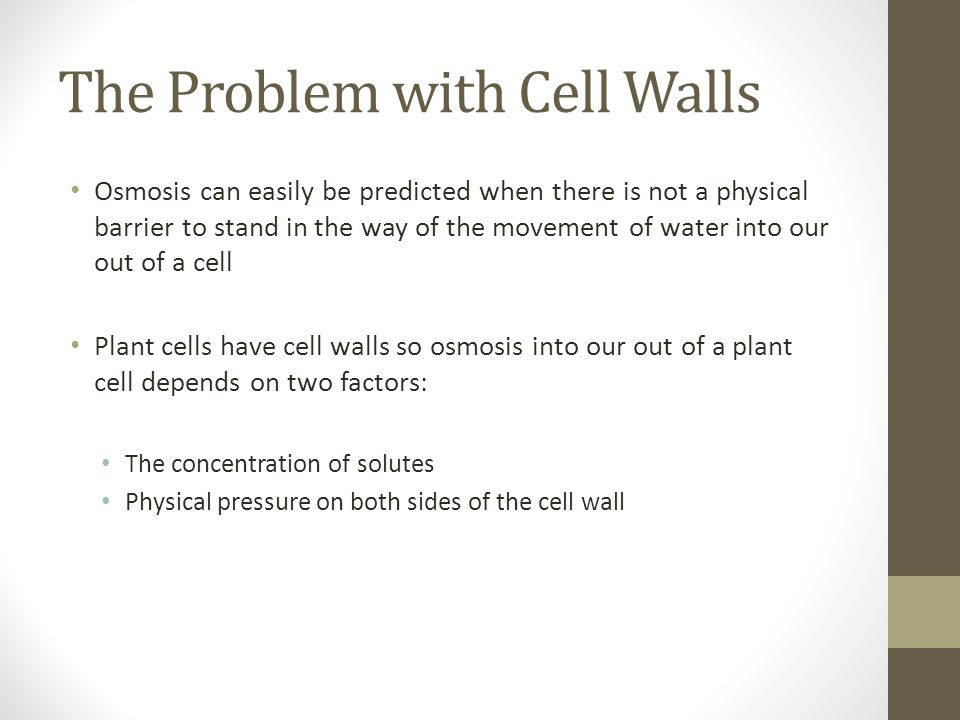 The Problem with Cell Walls

• Osmosis can easily be predicted when there is not a physical barrier to stand in the way of the movement of water into our out of a cell

• Plant cells have cell walls so osmosis into our out of a plant cell depends on two factors:

• The concentration of solutes
• Physical pressure on both sides of the cell wall